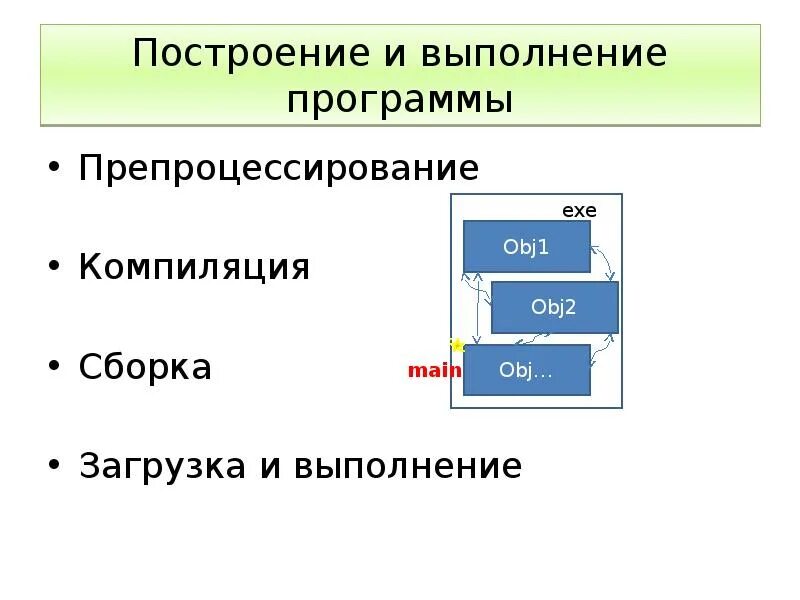 Построение и выполнение программы

• Препроцессирование

• Компиляция

• Сборка

• Загрузка и выполнение

exe

Obj1

Obj2

main

Obj...